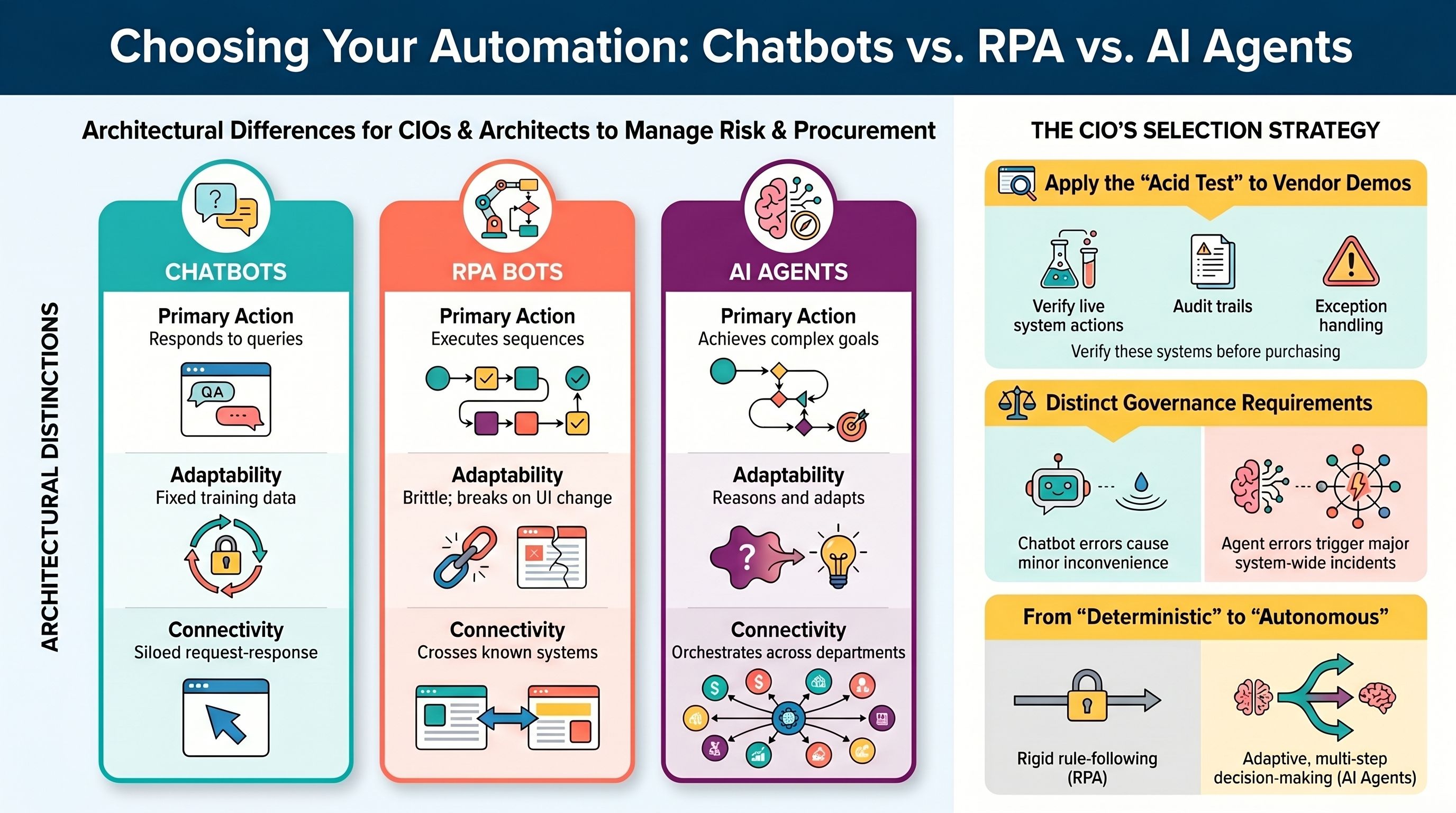 Choosing Your Automation: Chatbots vs. RPA vs. AI Agents

Architectural Differences for CIOs & Architects to Manage Risk & Procurement

ARCHITECTURAL DISTINCTIONS

CHATBOTS

Primary Action
Responds to queries

QA

Adaptability
Fixed training data

Connectivity
Siloed request-response

RPA BOTS

Primary Action
Executes sequences

Adaptability
Brittle; breaks on UI change

Connectivity
Crosses known systems

AI AGENTS

Primary Action
Achieves complex goals

Adaptability
Reasons and adapts

?

Connectivity
Orchestrates across departments

THE CIO'S SELECTION STRATEGY

Apply the "Acid Test" to Vendor Demos

Verify live system actions

Audit trails

Exception handling

Verify these systems before purchasing

Distinct Governance Requirements

Chatbot errors cause minor inconvenience

Agent errors trigger major system-wide incidents

From "Deterministic" to "Autonomous"

Rigid rule-following (RPA)

Adaptive, multi-step decision-making (AI Agents)